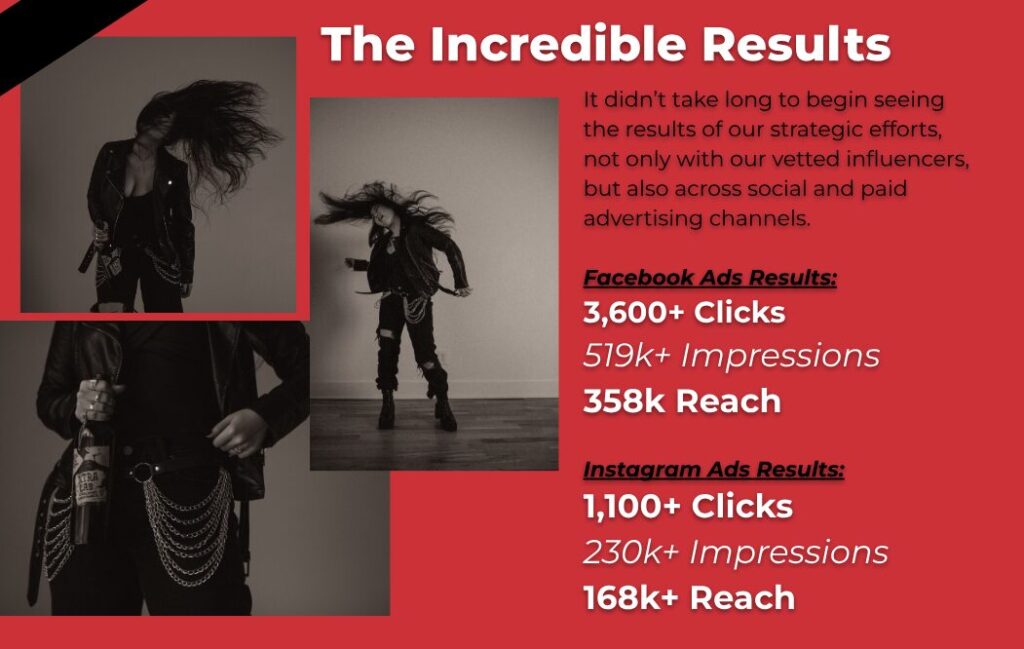 The Incredible Results

It didn't take long to begin seeing the results of our strategic efforts, not only with our vetted influencers, but also across social and paid advertising channels.

Facebook Ads Results:
3,600+ Clicks
519k+ Impressions
358k Reach

Instagram Ads Results:
1,100+ Clicks
230k+ Impressions
168k+ Reach